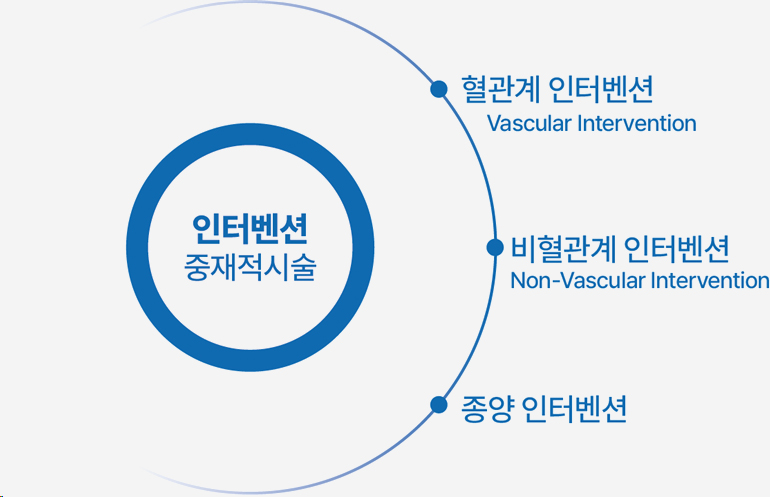 인터벤션
중재적시술

혈관계 인터벤션
Vascular Intervention

비혈관계 인터벤션
Non-Vascular Intervention

종양 인터벤션